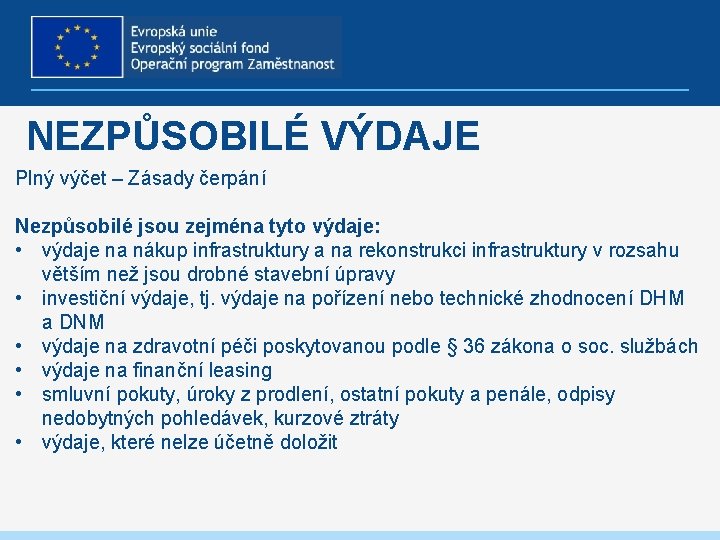 Evropská unie
Evropský sociální fond
Operační program Zaměstnanost

NEZPŮSOBILÉ VÝDAJE

Plný výčet – Zásady čerpání

Nezpůsobilé jsou zejména tyto výdaje:
• výdaje na nákup infrastruktury a na rekonstrukci infrastruktury v rozsahu větším než jsou drobné stavební úpravy
• investiční výdaje, tj. výdaje na pořízení nebo technické zhodnocení DHM a DNM
• výdaje na zdravotní péči poskytovanou podle § 36 zákona o soc. službách
• výdaje na finanční leasing
• smluvní pokuty, úroky z prodlení, ostatní pokuty a penále, odpisy nedobytných pohledávek, kurzové ztráty
• výdaje, které nelze účetně doložit